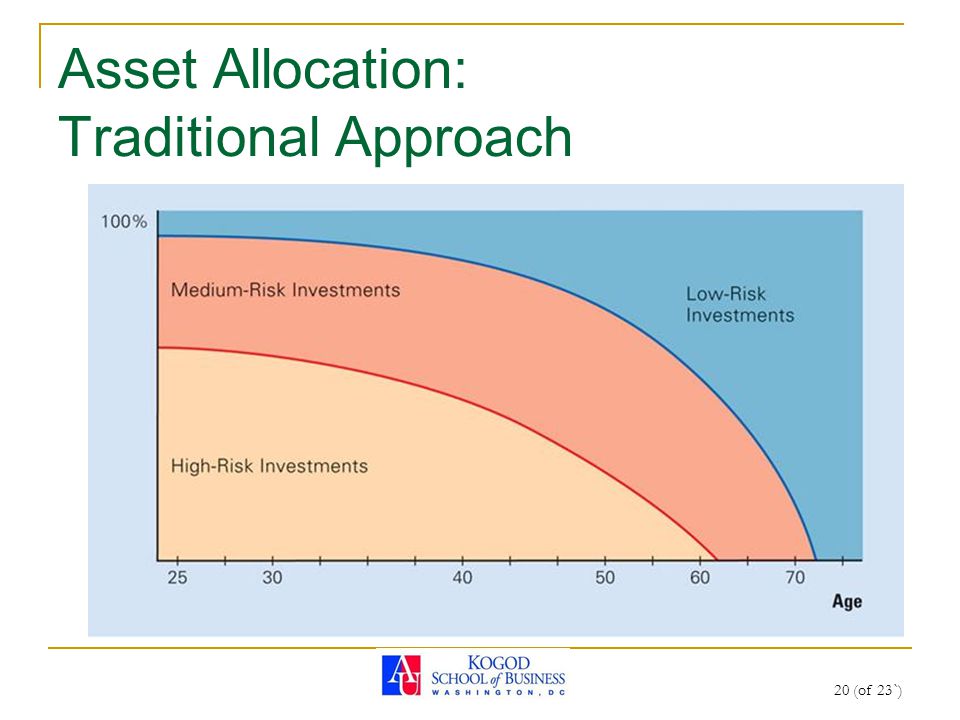 Asset Allocation: Traditional Approach

100%

Medium-Risk Investments

Low-Risk Investments

High-Risk Investments

25 30 40 50 60 70

Age

AU KOGOD SCHOOL of BUSINESS WASHINGTON, DC

20 (of 23`)